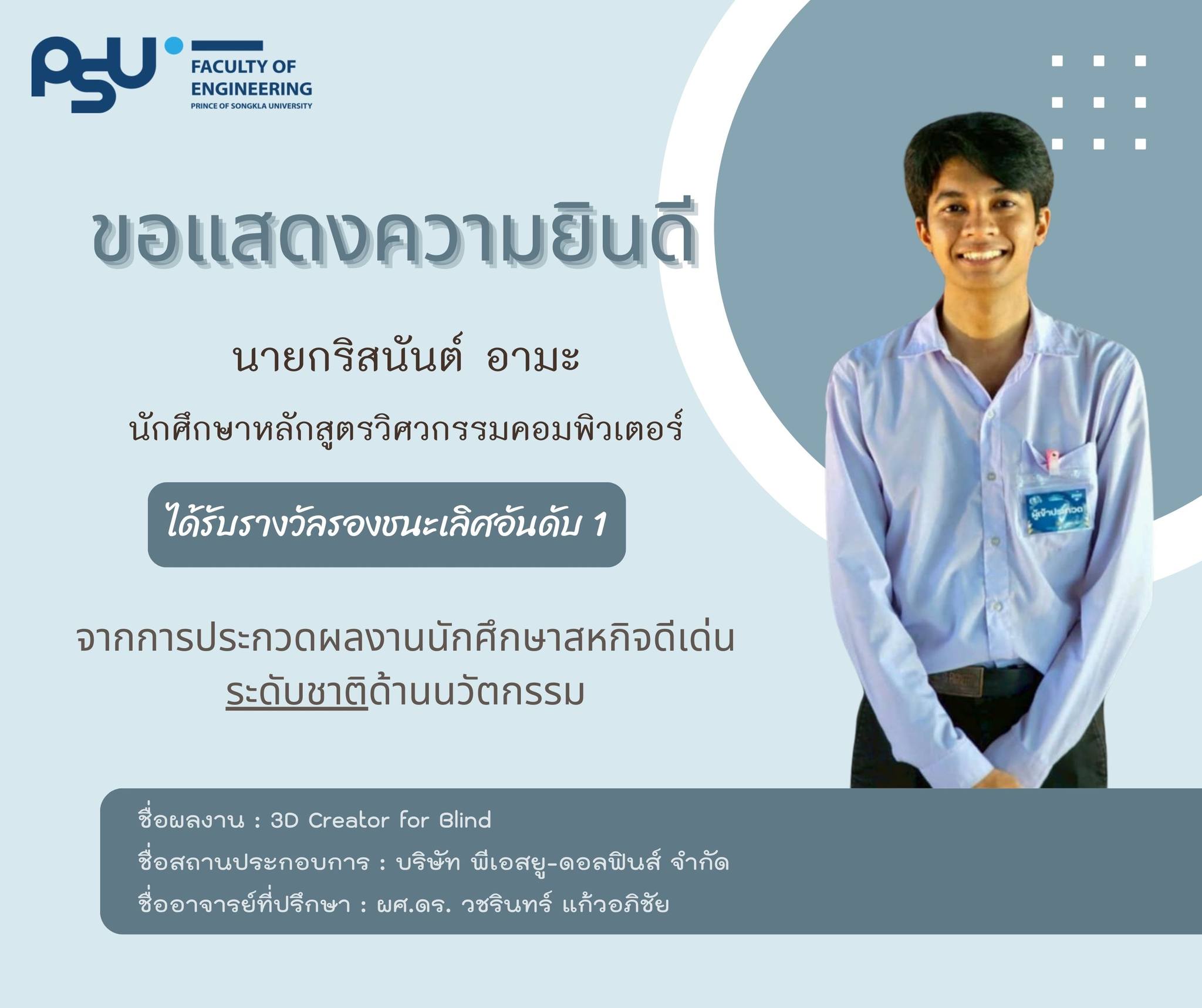 PSU
FACULTY OF ENGINEERING
PRINCE OF SONGKLA UNIVERSITY

ขอแสดงความยินดี

นายกริสนันต์ อามะ

นักศึกษาหลักสูตรวิศวกรรมคอมพิวเตอร์

ได้รับรางวัลรองชนะเลิศอันดับ 1

จากการประกวดผลงานนักศึกษาสหกิจดีเด่น ระดับชาติด้านนวัตกรรม

ผู้เข้าประกวด

ชื่อผลงาน : 3D Creator for Blind
ชื่อสถานประกอบการ : บริษัท พีเอสยู-ดอลฟินส์ จำกัด
ชื่ออาจารย์ที่ปรึกษา : ผศ.ดร. วชรินทร์ แก้วอภิชัย